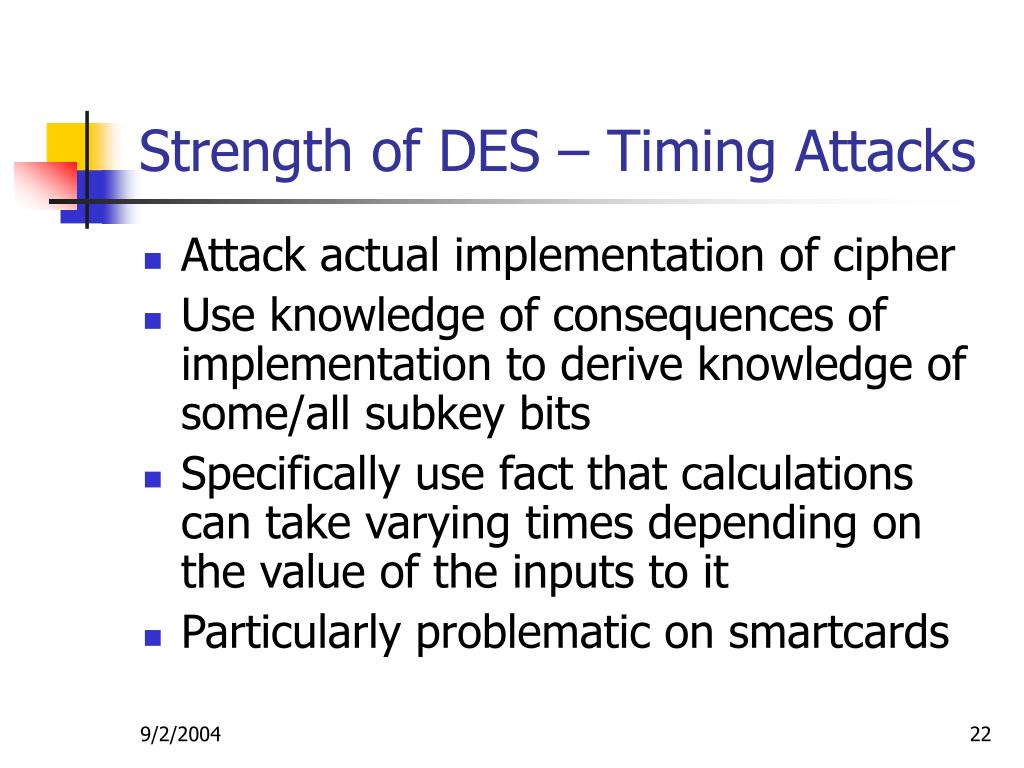 Strength of DES – Timing Attacks

- Attack actual implementation of cipher
- Use knowledge of consequences of implementation to derive knowledge of some/all subkey bits
- Specifically use fact that calculations can take varying times depending on the value of the inputs to it
- Particularly problematic on smartcards

9/2/2004

22